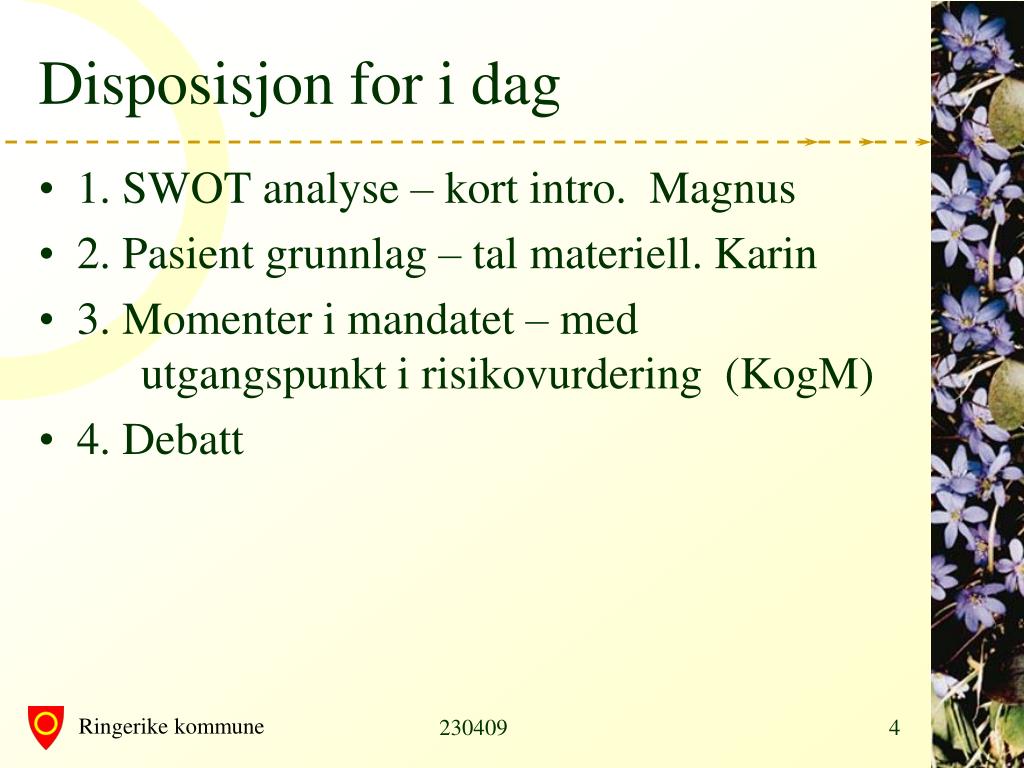 Disposisjon for i dag

• 1. SWOT analyse – kort intro. Magnus
• 2. Pasient grunnlag – tal materiell. Karin
• 3. Momenter i mandatet – med utgangspunkt i risikovurdering (KogM)
• 4. Debatt

Ringerike kommune

230409

4